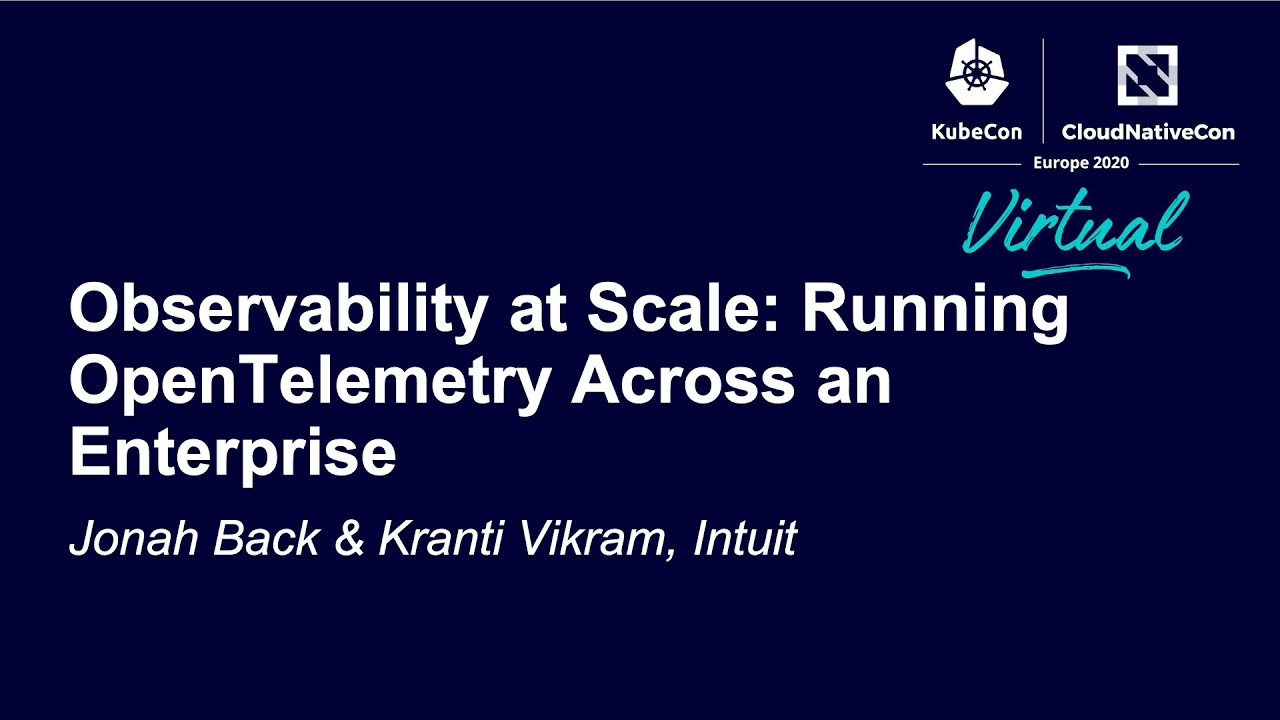 KubeCon CloudNativeCon
Europe 2020
Virtual

Observability at Scale: Running OpenTelemetry Across an Enterprise

Jonah Back & Kranti Vikram, Intuit